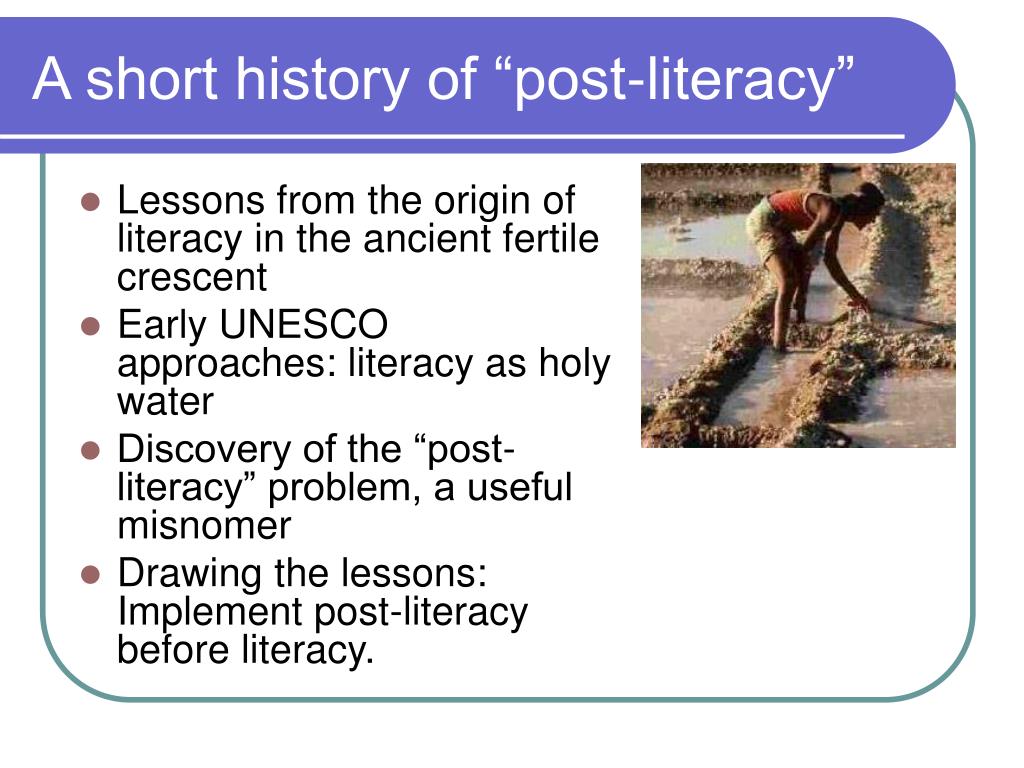 A short history of “post-literacy”

- Lessons from the origin of literacy in the ancient fertile crescent
- Early UNESCO approaches: literacy as holy water
- Discovery of the “post-literacy” problem, a useful misnomer
- Drawing the lessons: Implement post-literacy before literacy.